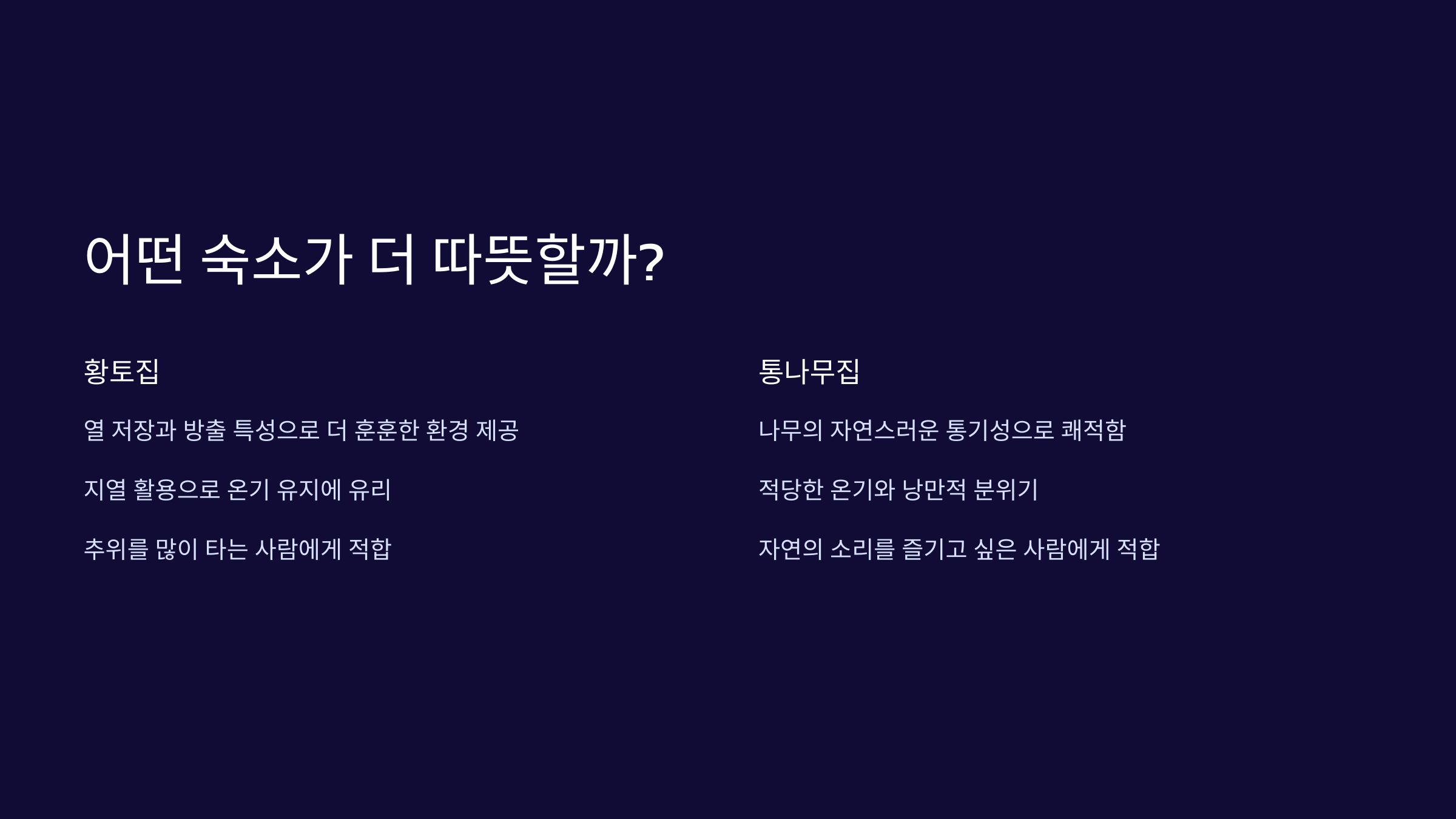 어떤 숙소가 더 따뜻할까?

황토집

열 저장과 방출 특성으로 더 훈훈한 환경 제공

지열 활용으로 온기 유지에 유리

추위를 많이 타는 사람에게 적합

통나무집

나무의 자연스러운 통기성으로 쾌적함

적당한 온기와 낭만적 분위기

자연의 소리를 즐기고 싶은 사람에게 적합